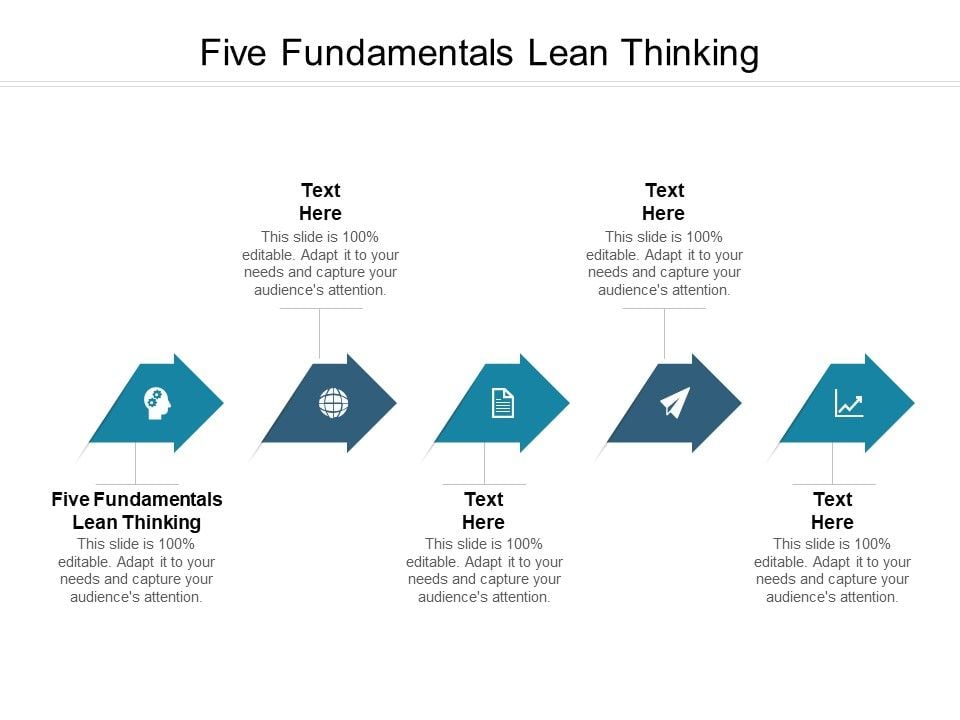 Five Fundamentals Lean Thinking

Text Here
This slide is 100% editable. Adapt it to your needs and capture your audience's attention.

Text Here
This slide is 100% editable. Adapt it to your needs and capture your audience's attention.

Five Fundamentals Lean Thinking
This slide is 100% editable. Adapt it to your needs and capture your audience's attention.

Text Here
This slide is 100% editable. Adapt it to your needs and capture your audience's attention.

Text Here
This slide is 100% editable. Adapt it to your needs and capture your audience's attention.